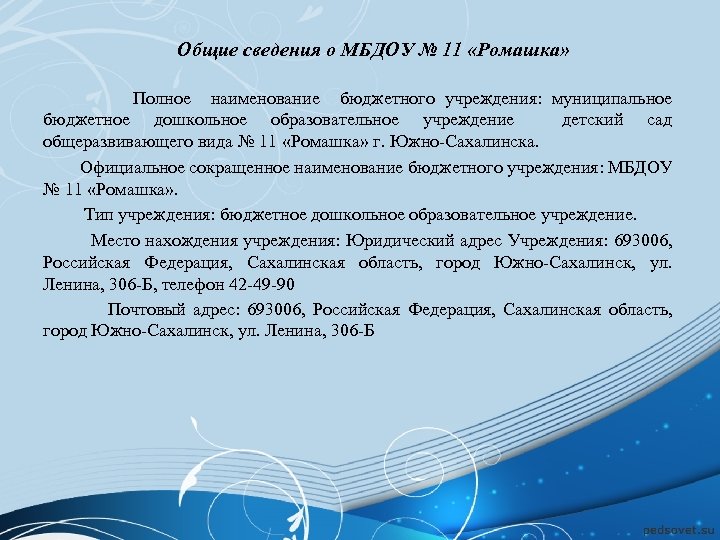 Общие сведения о МБДОУ № 11 «Ромашка»

Полное наименование бюджетного учреждения: муниципальное бюджетное дошкольное образовательное учреждение детский сад общеразвивающего вида № 11 «Ромашка» г. Южно-Сахалинска.

Официальное сокращенное наименование бюджетного учреждения: МБДОУ № 11 «Ромашка».

Тип учреждения: бюджетное дошкольное образовательное учреждение.

Место нахождения учреждения: Юридический адрес Учреждения: 693006, Российская Федерация, Сахалинская область, город Южно-Сахалинск, ул. Ленина, 306-Б, телефон 42-49-90

Почтовый адрес: 693006, Российская Федерация, Сахалинская область, город Южно-Сахалинск, ул. Ленина, 306-Б

pedsovet.su